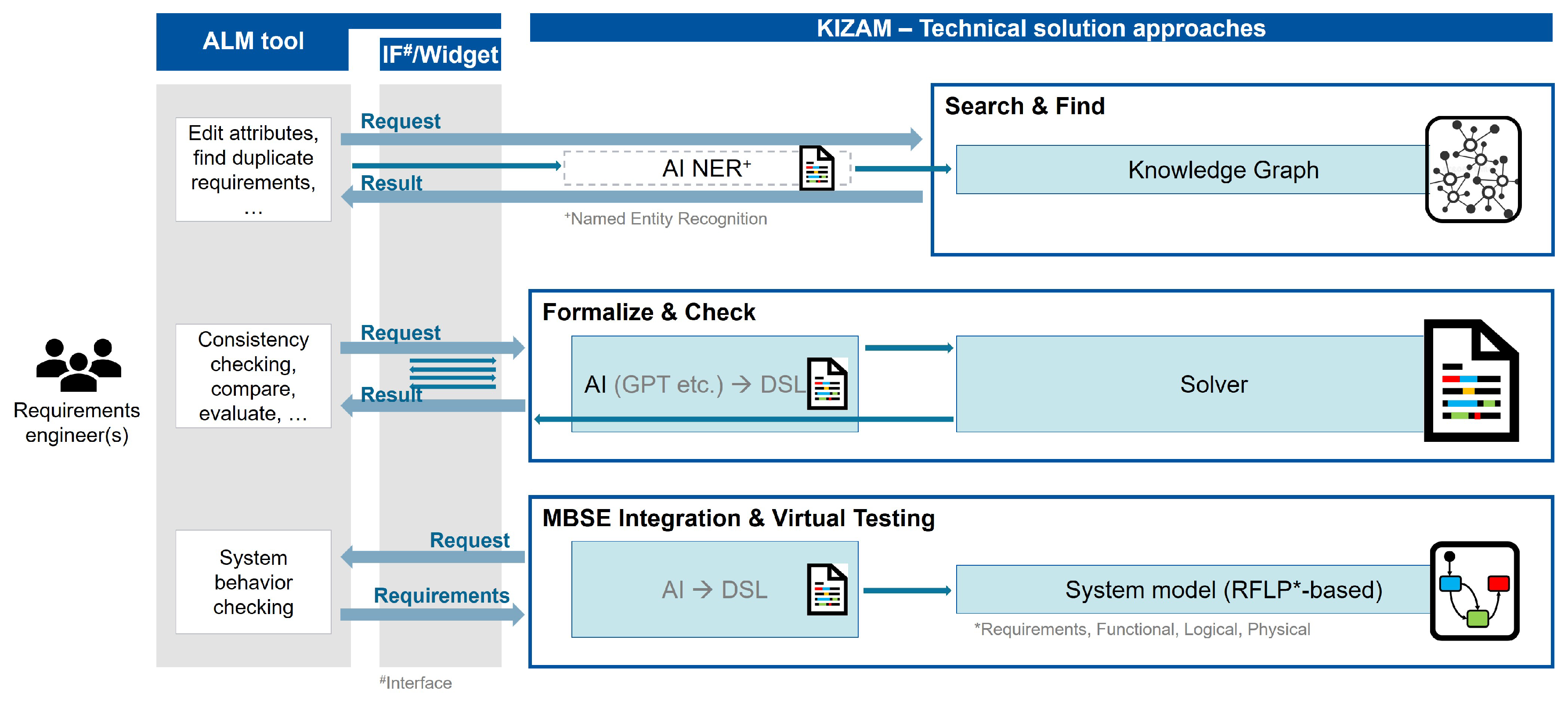 ALM tool

IF#/Widget

KIZAM – Technical solution approaches

Requirements engineer(s)

Edit attributes, find duplicate requirements, …

Request

Result

AI NER+

+Named Entity Recognition

Search & Find

Knowledge Graph

Consistency checking, compare, evaluate, …

Request

Result

Formalize & Check

AI (GPT etc.) → DSL

Solver

System behavior checking

Request

Requirements

MBSE Integration & Virtual Testing

AI → DSL

System model (RFLP*-based)

*Requirements, Functional, Logical, Physical

#Interface